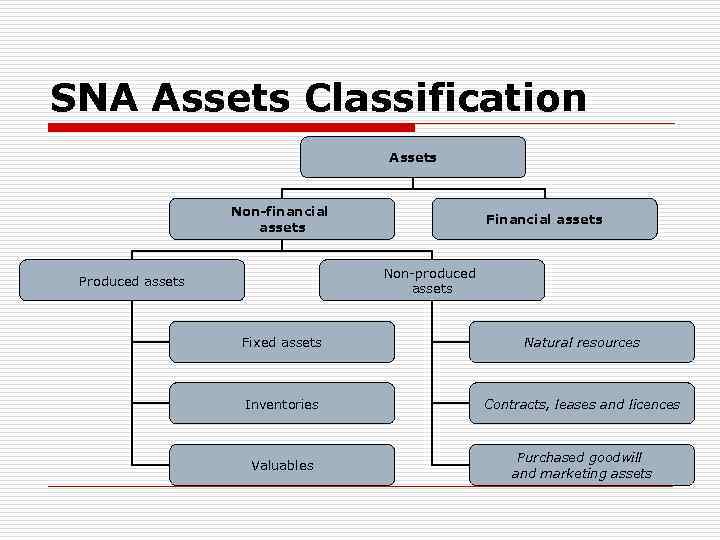 SNA Assets Classification

Assets

Non-financial assets

Financial assets

Produced assets

Non-produced assets

Fixed assets

Inventories

Valuables

Natural resources

Contracts, leases and licences

Purchased goodwill and marketing assets